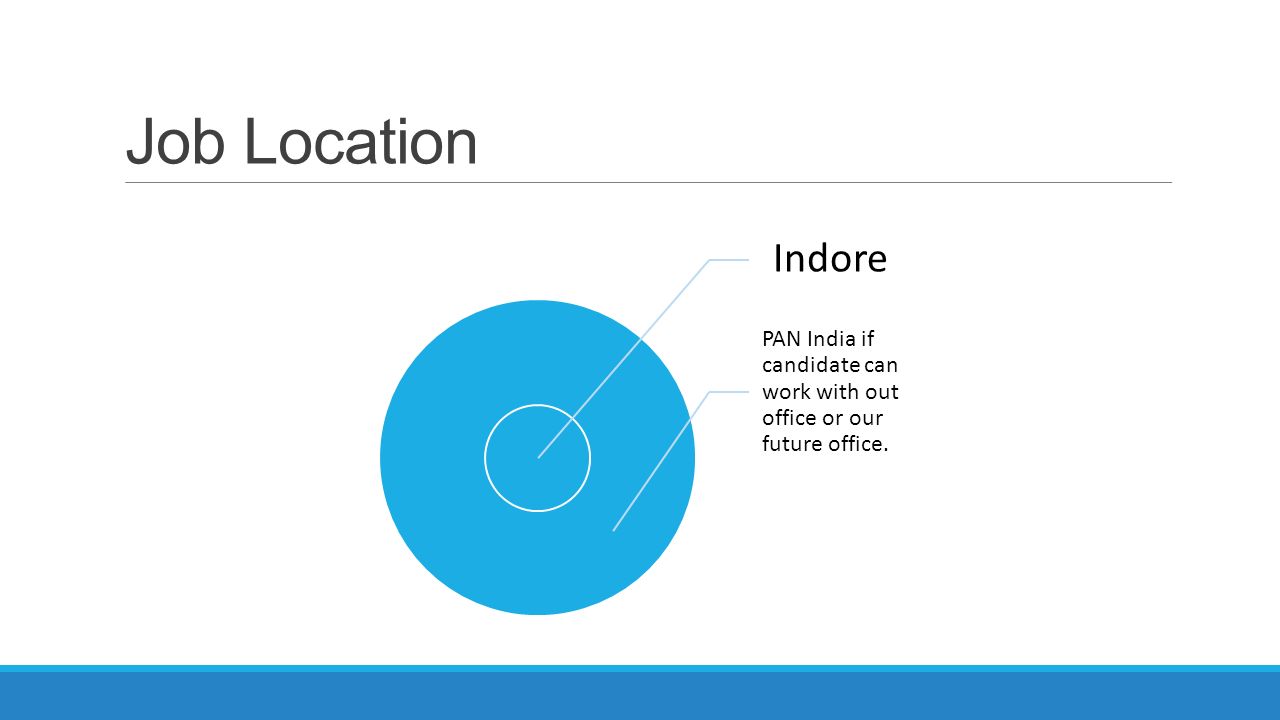 Job Location

Indore

PAN India if candidate can work with out office or our future office.